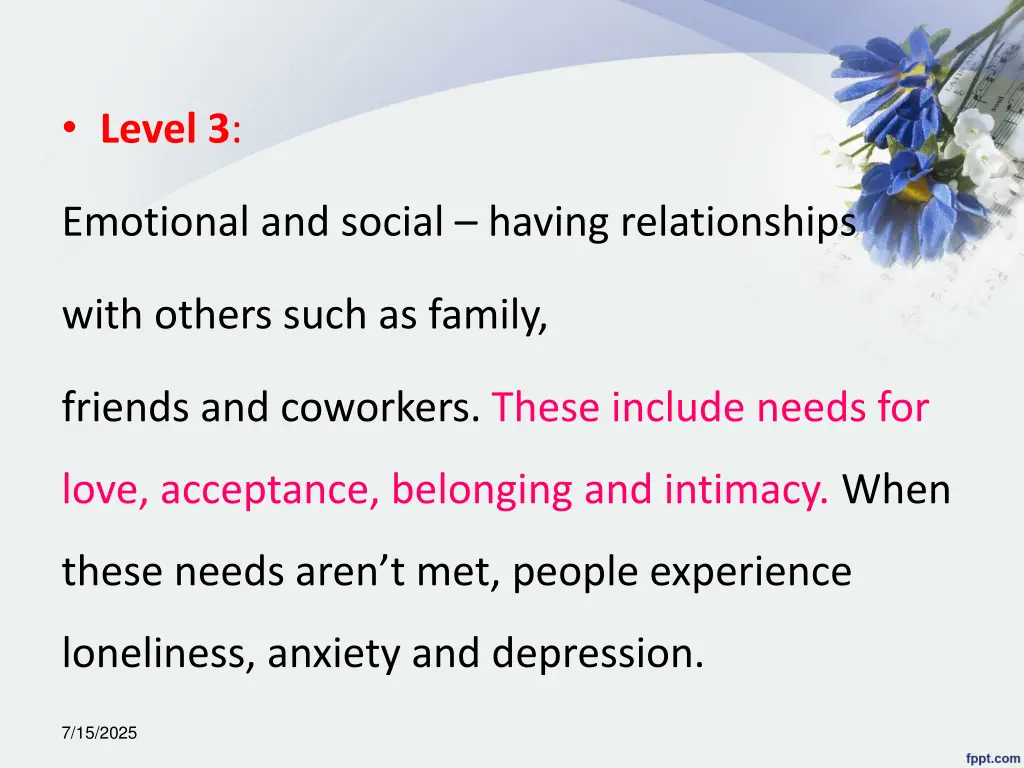 • Level 3:

Emotional and social – having relationships

with others such as family,

friends and coworkers. These include needs for love, acceptance, belonging and intimacy. When these needs aren’t met, people experience loneliness, anxiety and depression.

7/15/2025

fppt.com